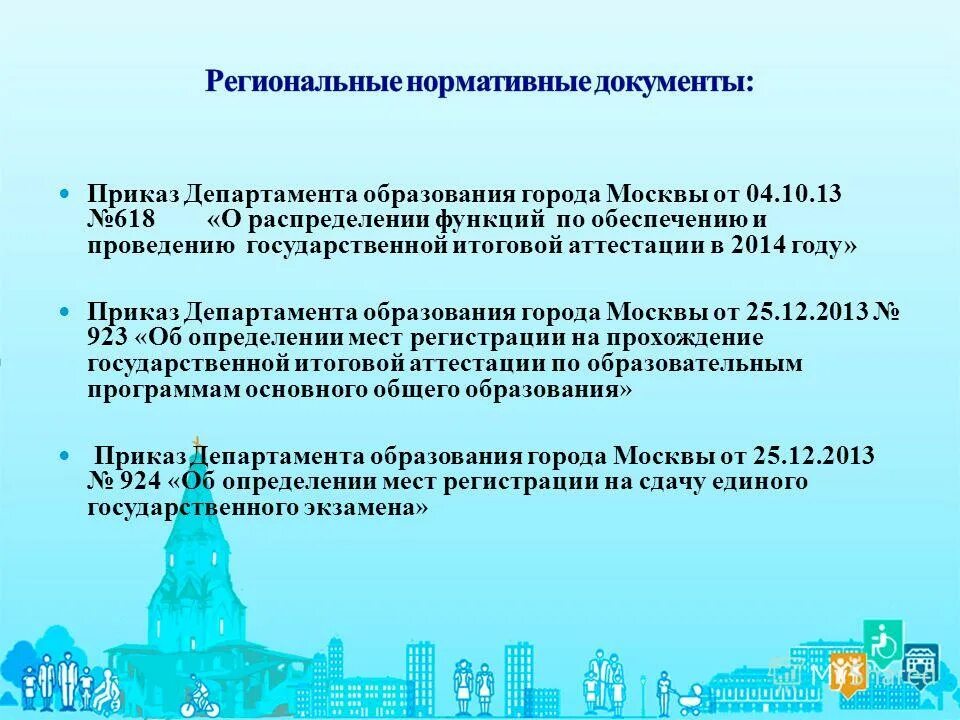 Региональные нормативные документы:

Приказ Департамента образования города Москвы от 04.10.13 №618 «О распределении функций по обеспечению и проведению государственной итоговой аттестации в 2014 году»

Приказ Департамента образования города Москвы от 25.12.2013 № 923 «Об определении мест регистрации на прохождение государственной итоговой аттестации по образовательным программам основного общего образования»

Приказ Департамента образования города Москвы от 25.12.2013 № 924 «Об определении мест регистрации на сдачу единого государственного экзамена»

MyShared